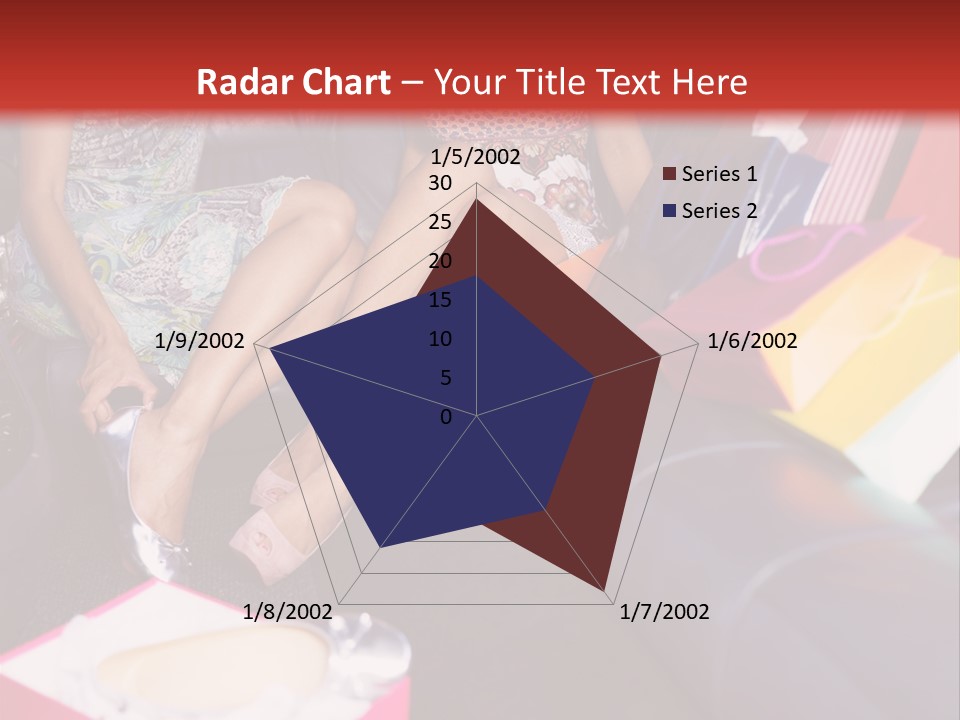 Radar Chart – Your Title Text Here

1/5/2002
30
25
20
15
10
5
0
1/6/2002
1/7/2002
1/8/2002
1/9/2002

Series 1
Series 2